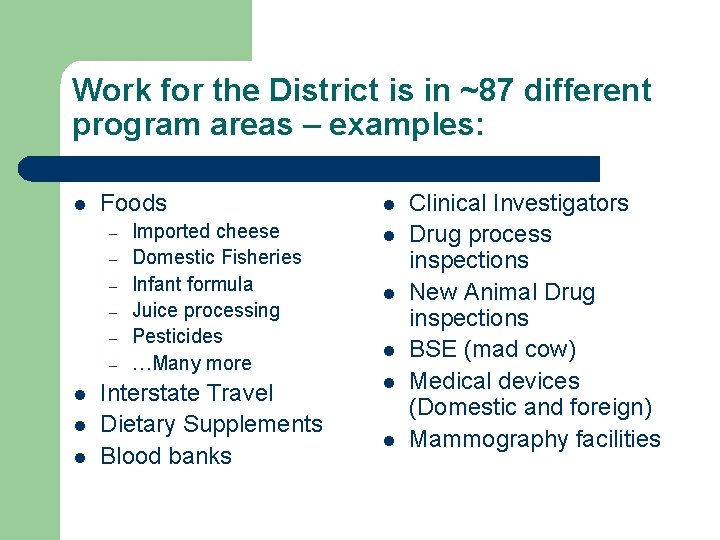 Work for the District is in ~87 different program areas – examples:

- Foods
  - Imported cheese
  - Domestic Fisheries
  - Infant formula
  - Juice processing
  - Pesticides
  - …Many more
- Interstate Travel
- Dietary Supplements
- Blood banks

- Clinical Investigators
- Drug process inspections
- New Animal Drug inspections
- BSE (mad cow)
- Medical devices (Domestic and foreign)
- Mammography facilities